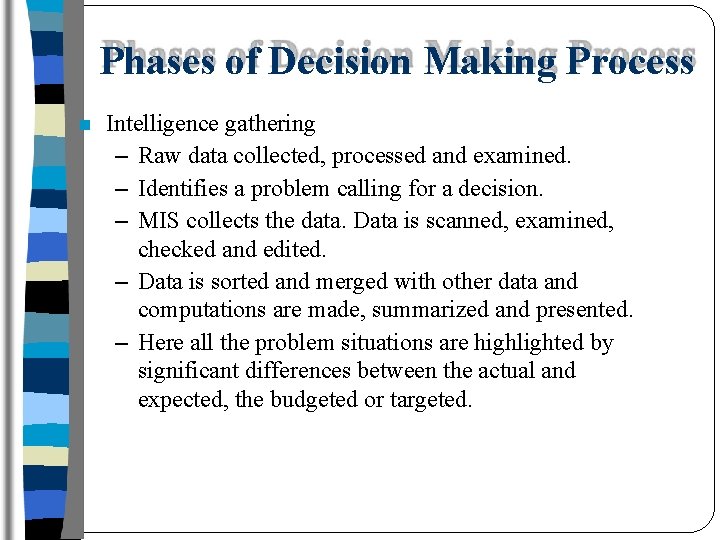 Phases of Decision Making Process

Intelligence gathering
– Raw data collected, processed and examined.
– Identifies a problem calling for a decision.
– MIS collects the data. Data is scanned, examined, checked and edited.
– Data is sorted and merged with other data and computations are made, summarized and presented.
– Here all the problem situations are highlighted by significant differences between the actual and expected, the budgeted or targeted.